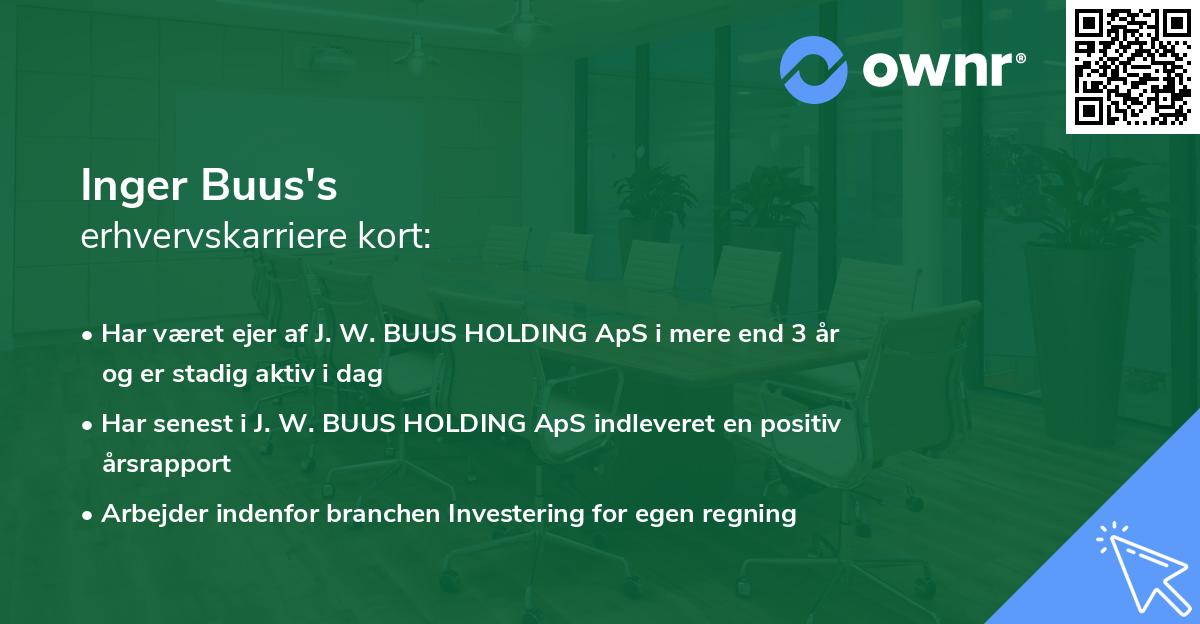 ownr®

Inger Buus's
erhvervskarriere kort:

• Har været ejer af J. W. BUUS HOLDING ApS i mere end 3 år og er stadig aktiv i dag

• Har senest i J. W. BUUS HOLDING ApS indleveret en positiv årsrapport

• Arbejder indenfor branchen Investering for egen regning